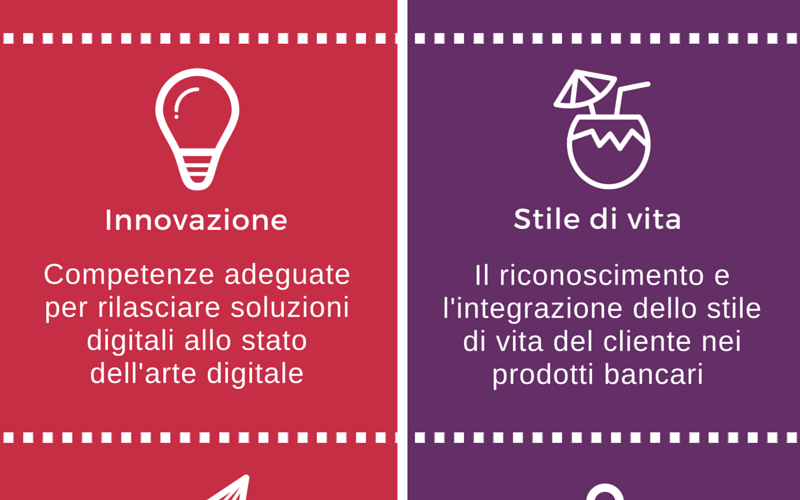 Innovazione

Competenze adeguate per rilasciare soluzioni digitali allo stato dell'arte digitale

Stile di vita

Il riconoscimento e l'integrazione dello stile di vita del cliente nei prodotti bancari